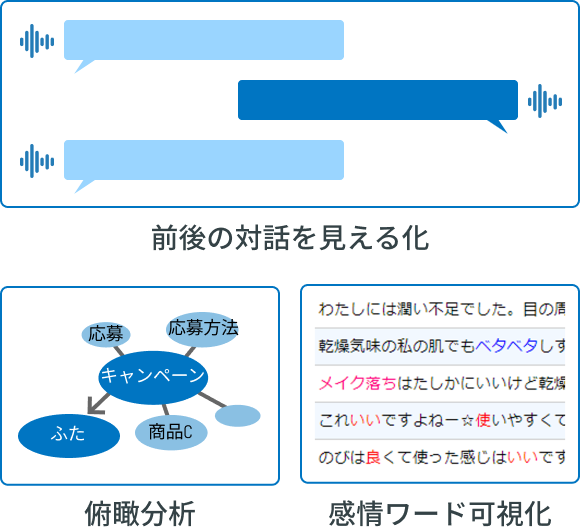 前後の対話を見える化

応募
応募方法
キャンペーン
ふた
商品C

俯瞰分析

わたしには潤い不足でした。目の周
乾燥気味の私の肌でもベタベタしす
メイク落ちはたしかにいいけど乾燥
これいいですよねー☆使いやすくて
のびは良くて使った感じはいいです

感情ワード可視化